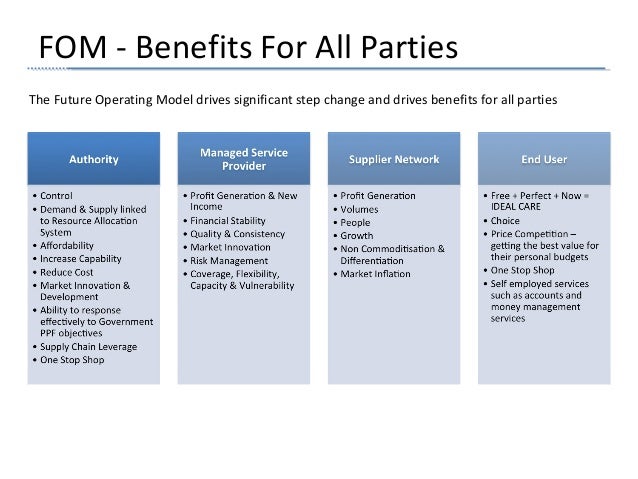 FOM - Benefits For All Parties

The Future Operating Model drives significant step change and drives benefits for all parties

Authority

• Control
• Demand & Supply linked to Resource Allocation System
• Affordability
• Increase Capability
• Reduce Cost
• Market Innovation & Development
• Ability to response effectively to Government PPF objectives
• Supply Chain Leverage
• One Stop Shop

Managed Service Provider

• Profit Generation & New Income
• Financial Stability
• Quality & Consistency
• Market Innovation
• Risk Management
• Coverage, Flexibility, Capacity & Vulnerability

Supplier Network

• Profit Generation
• Volumes
• People
• Growth
• Non Commoditisation & Differentiation
• Market Inflation

End User

• Free + Perfect + Now = IDEAL CARE
• Choice
• Price Competition – getting the best value for their personal budgets
• One Stop Shop
• Self employed services such as accounts and money management services